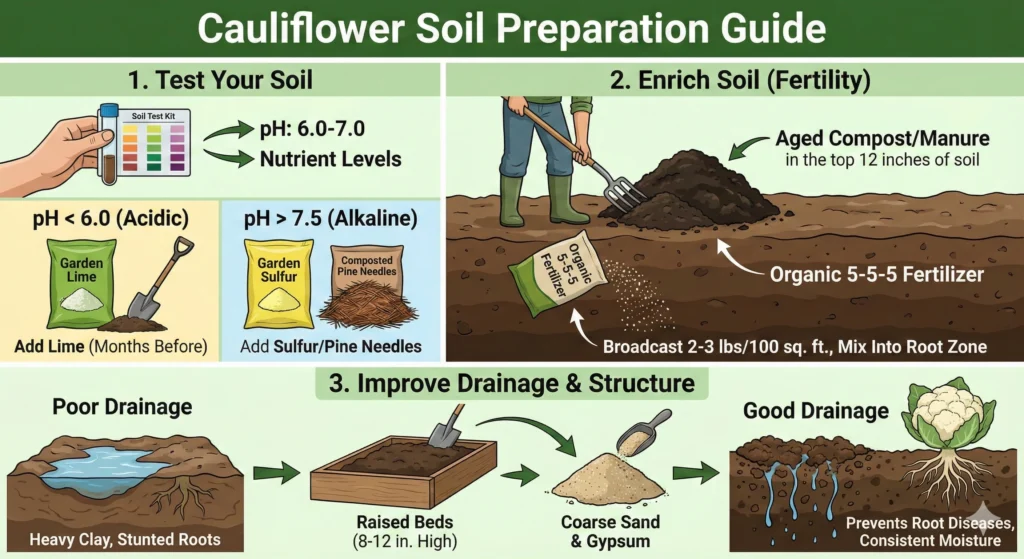 Cauliflower Soil Preparation Guide

1. Test Your Soil

Soil Test Kit

pH: 6.0-7.0

Nutrient Levels

pH < 6.0 (Acidic)

Garden Lime

Add Lime (Months Before)

pH > 7.5 (Alkaline)

Garden Sulfur

Composted Pine Needles

Add Sulfur/Pine Needles

2. Enrich Soil (Fertility)

Aged Compost/Manure in the top 12 inches of soil

Organic 5-5-5 Fertilizer

Organic 5-5-5 Fertilizer

Broadcast 2-3 lbs/100 sq. ft., Mix Into Root Zone

3. Improve Drainage & Structure

Poor Drainage

Heavy Clay, Stunted Roots

Raised Beds (8-12 in. High)

Coarse Sand & Gypsum

Good Drainage

Prevents Root Diseases, Consistent Moisture